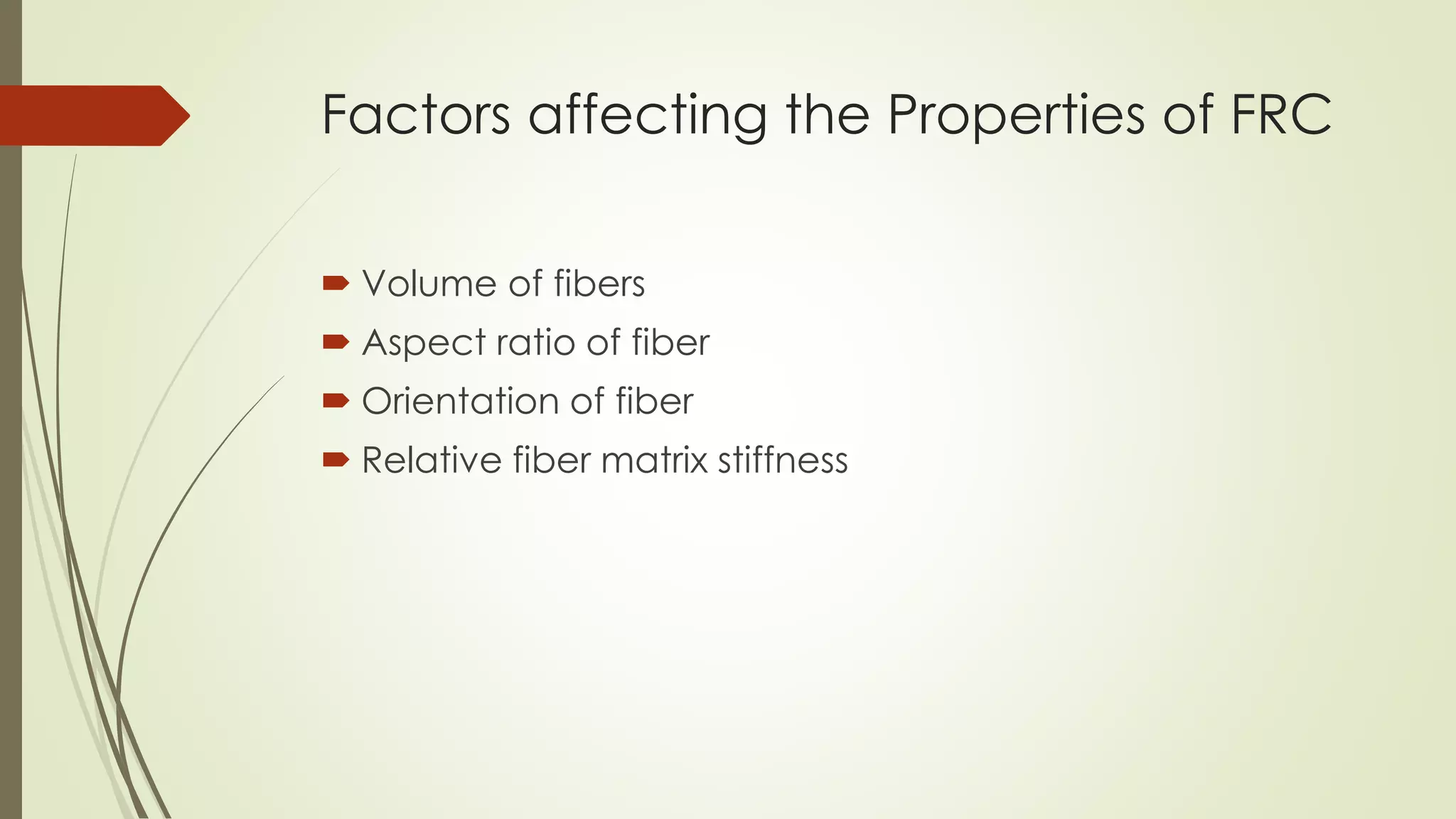 Factors affecting the Properties of FRC

Volume of fibers
Aspect ratio of fiber
Orientation of fiber
Relative fiber matrix stiffness